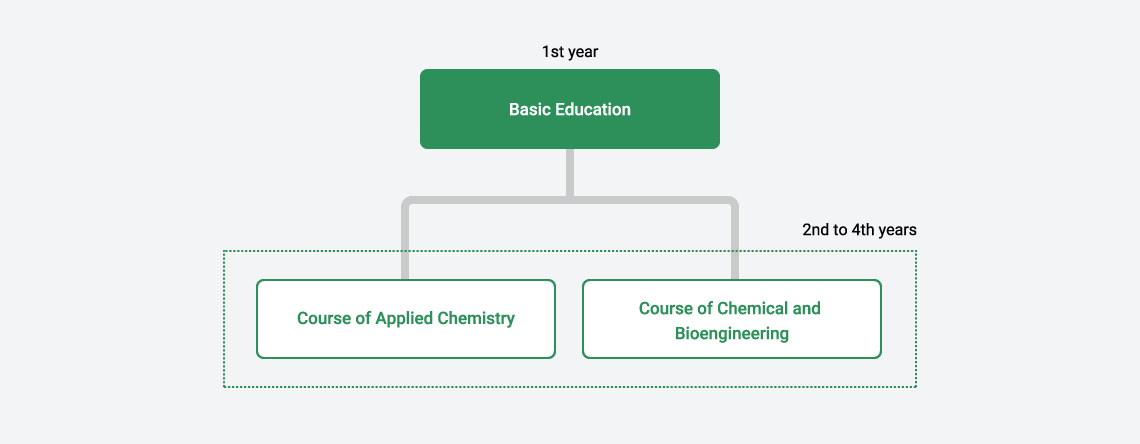 1st year

Basic Education

2nd to 4th years

Course of Applied Chemistry

Course of Chemical and Bioengineering